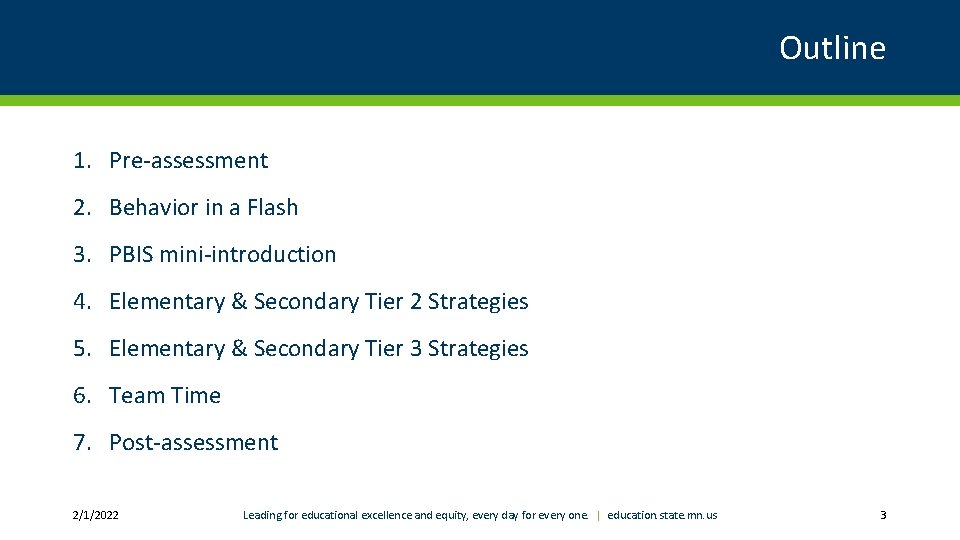 Outline

1. Pre-assessment
2. Behavior in a Flash
3. PBIS mini-introduction
4. Elementary & Secondary Tier 2 Strategies
5. Elementary & Secondary Tier 3 Strategies
6. Team Time
7. Post-assessment

2/1/2022

Leading for educational excellence and equity, every day for every one. | education.state.mn.us

3